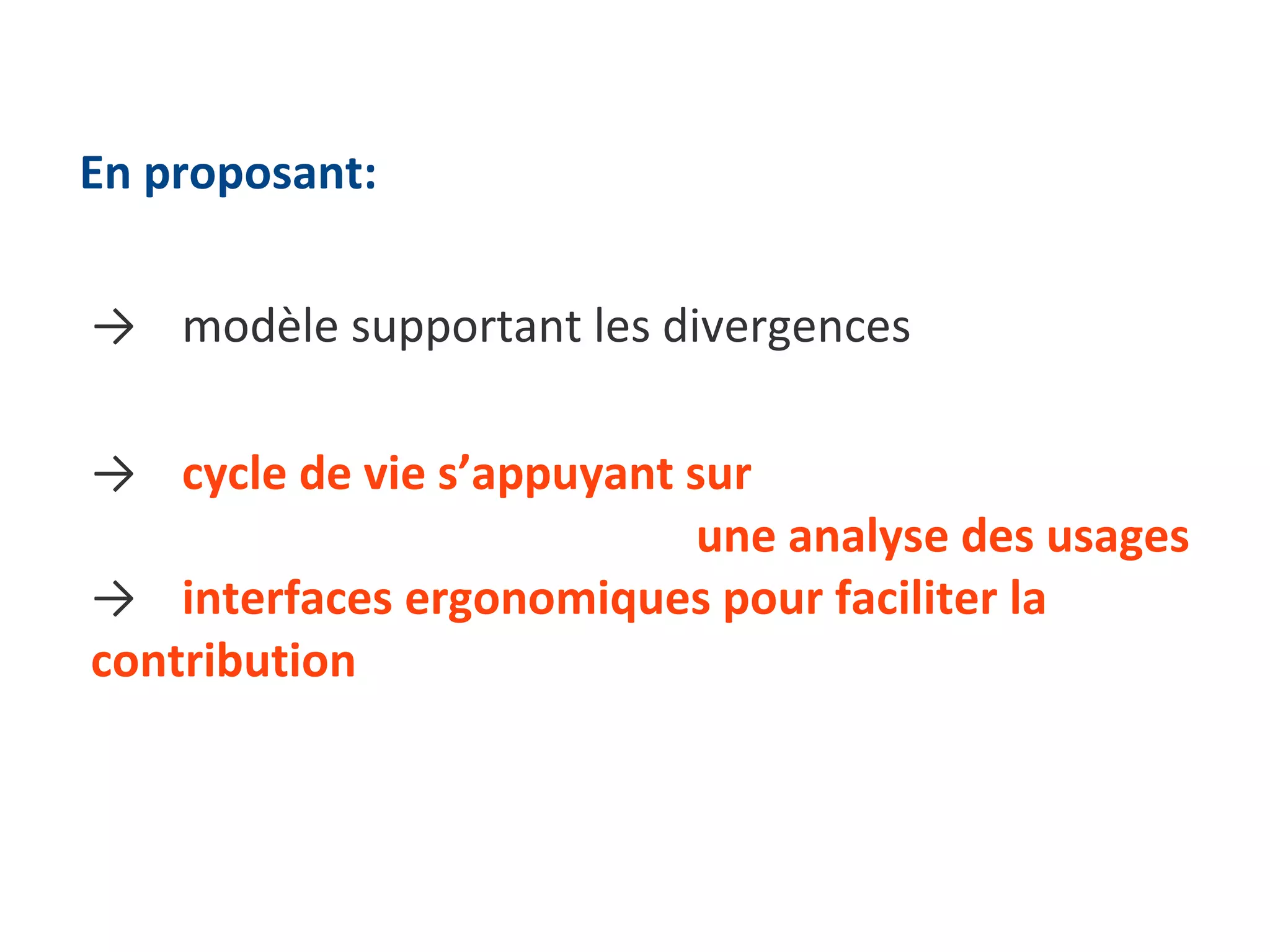 En proposant:

→ modèle supportant les divergences

→ cycle de vie s’appuyant sur une analyse des usages

→ interfaces ergonomiques pour faciliter la contribution